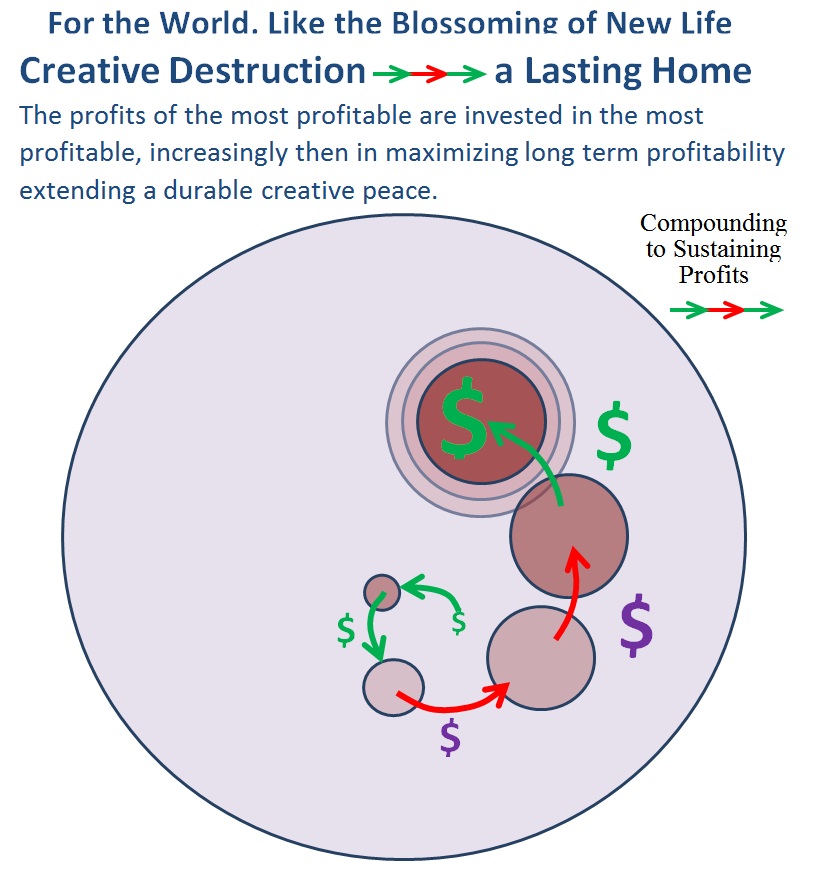 For the World. Like the Blossoming of New Life

Creative Destruction a Lasting Home

The profits of the most profitable are invested in the most profitable, increasingly then in maximizing long term profitability extending a durable creative peace.

Compounding to Sustaining Profits

$

$

$

$

$

$